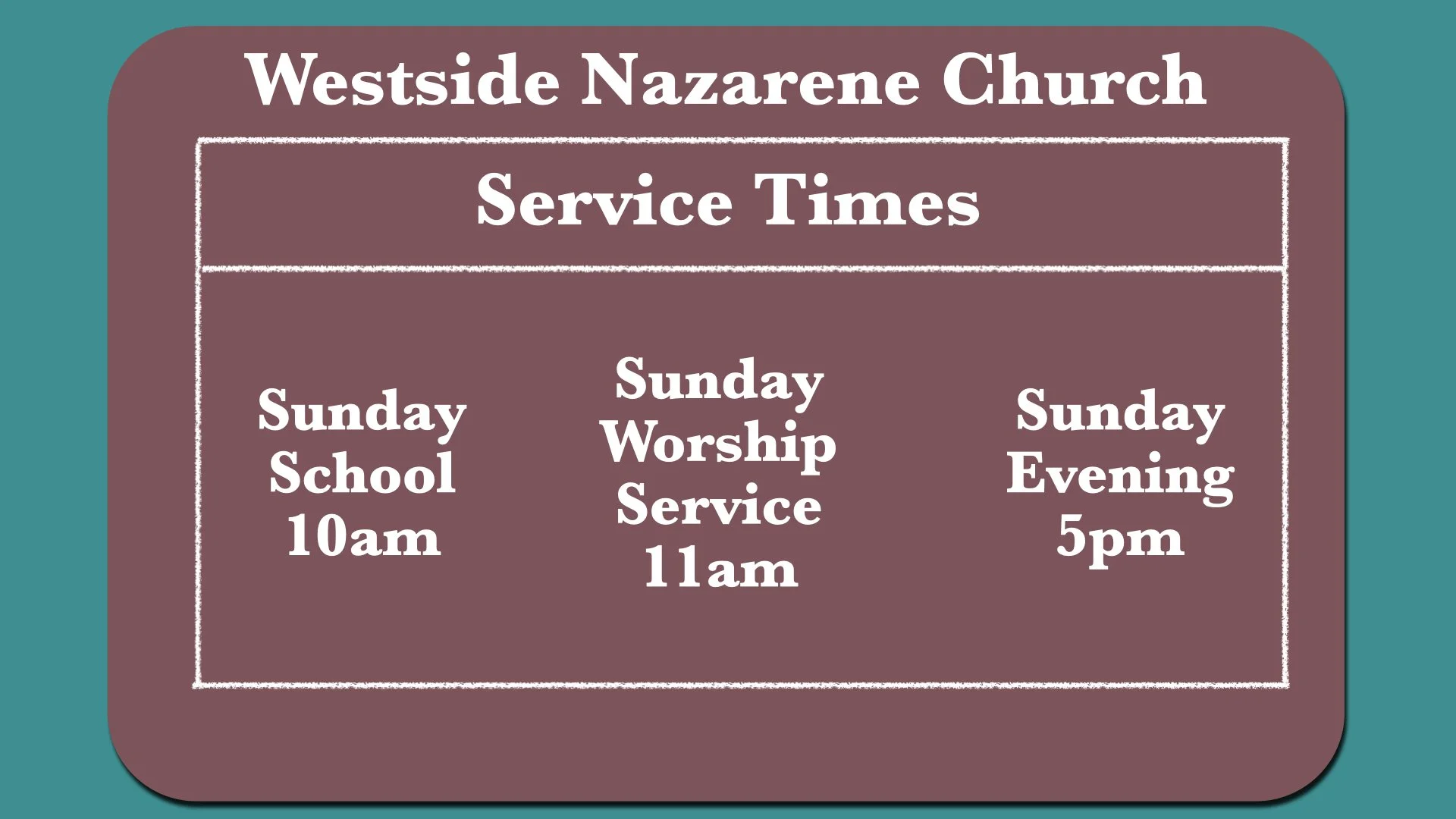 Westside Nazarene Church

Service Times

Sunday School 10am

Sunday Worship Service 11am

Sunday Evening 5pm